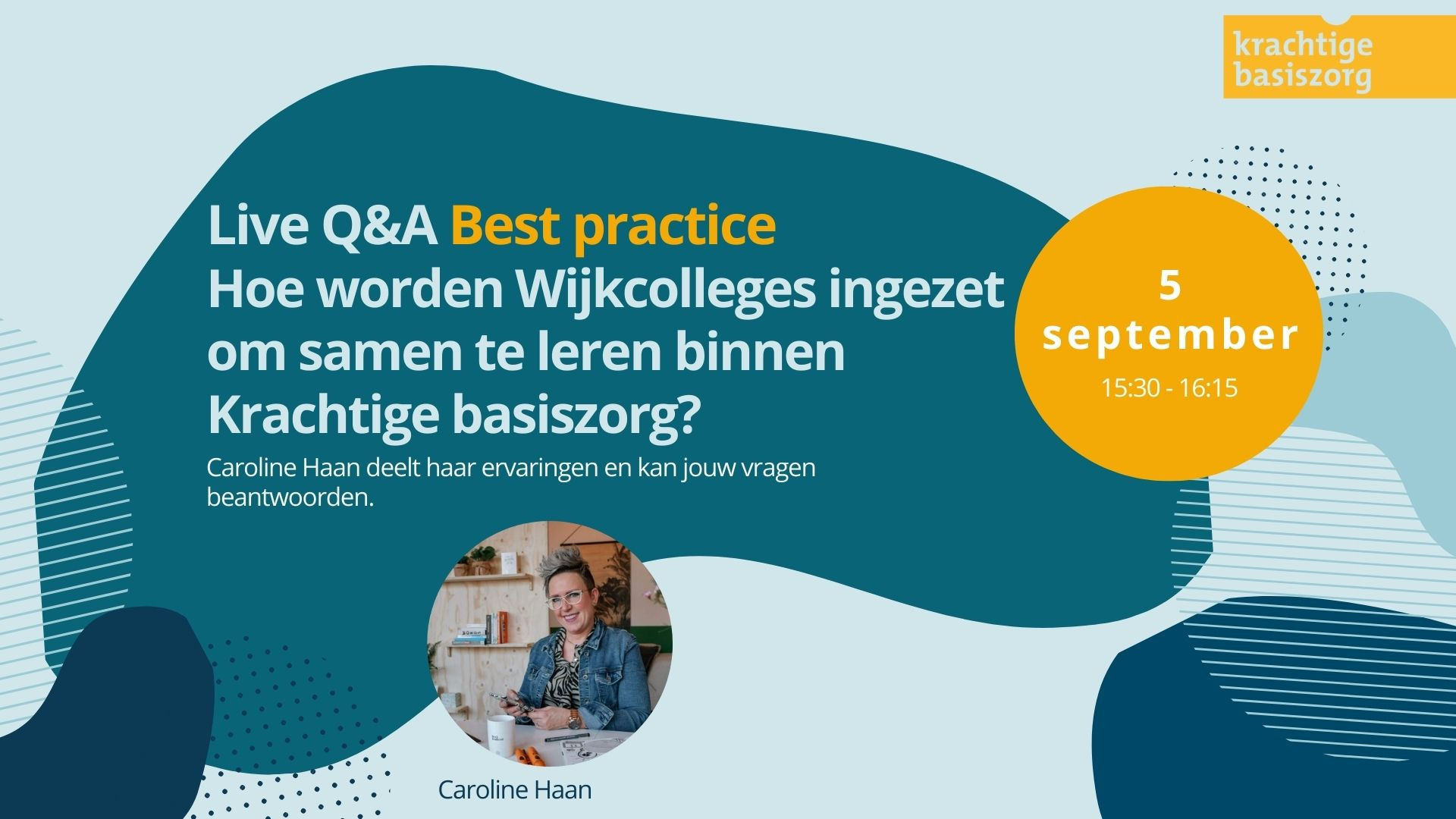 krachtige basiszorg

Live Q&A Best practice
Hoe worden Wijkcolleges ingezet om samen te leren binnen Krachtige basiszorg?

Caroline Haan deelt haar ervaringen en kan jouw vragen beantwoorden.

5 september
15:30 - 16:15

Caroline Haan